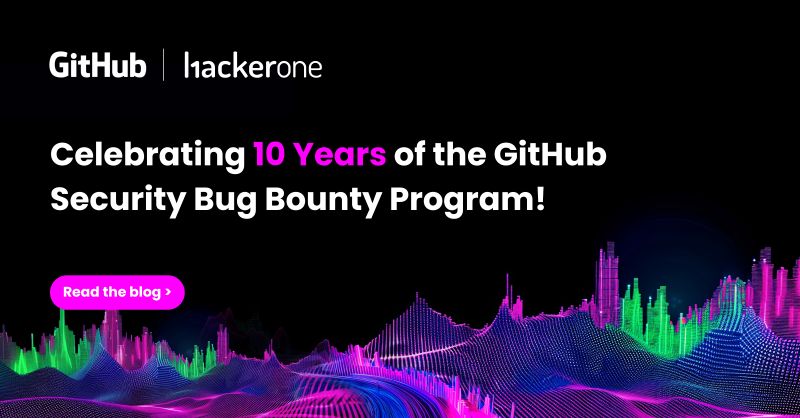 GitHub | hackerone

Celebrating 10 Years of the GitHub Security Bug Bounty Program!

Read the blog >